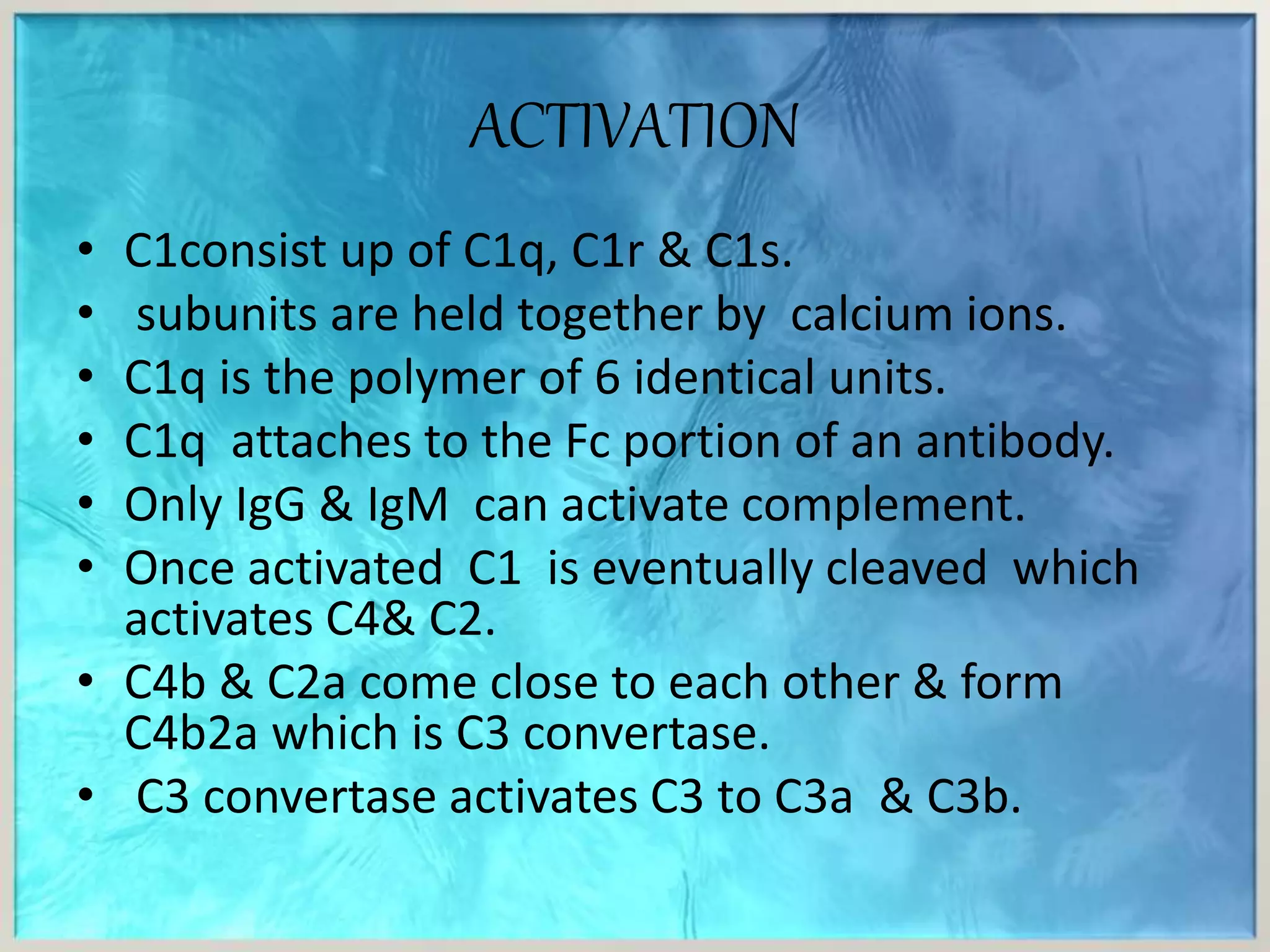 ACTIVATION

• C1consist up of C1q, C1r & C1s.
• subunits are held together by calcium ions.
• C1q is the polymer of 6 identical units.
• C1q attaches to the Fc portion of an antibody.
• Only IgG & IgM can activate complement.
• Once activated C1 is eventually cleaved which activates C4& C2.
• C4b & C2a come close to each other & form C4b2a which is C3 convertase.
• C3 convertase activates C3 to C3a & C3b.